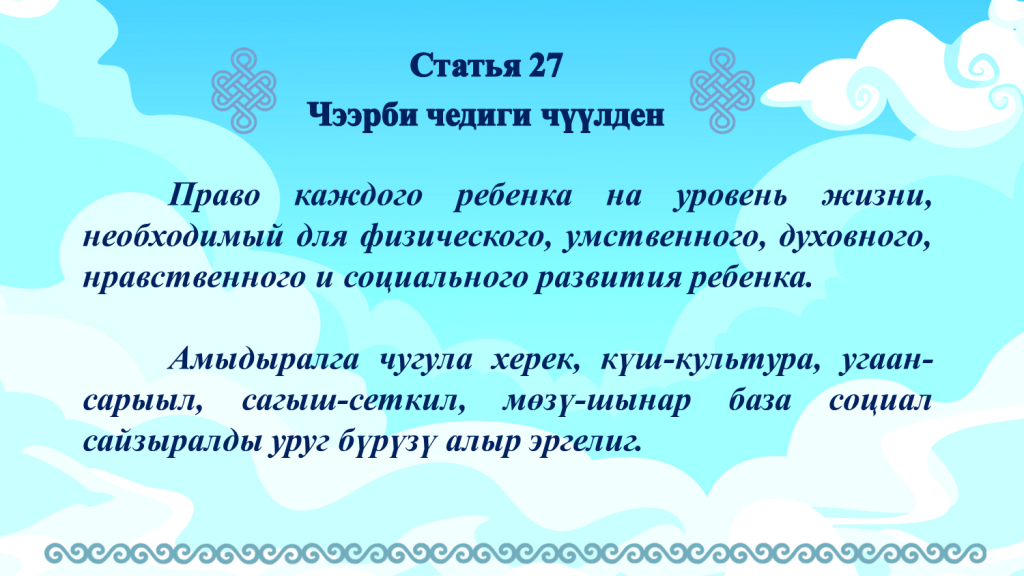 Статья 27
Чээрби чедиги чүүлден

Право каждого ребенка на уровень жизни, необходимый для физического, умственного, духовного, нравственного и социального развития ребенка.

Амыдыралга чугула херек, күш-культура, угаан-сарыыл, сагыш-сеткил, мөзү-шынар база социал сайзыралды уруг бүрүзү алыр эргелиг.